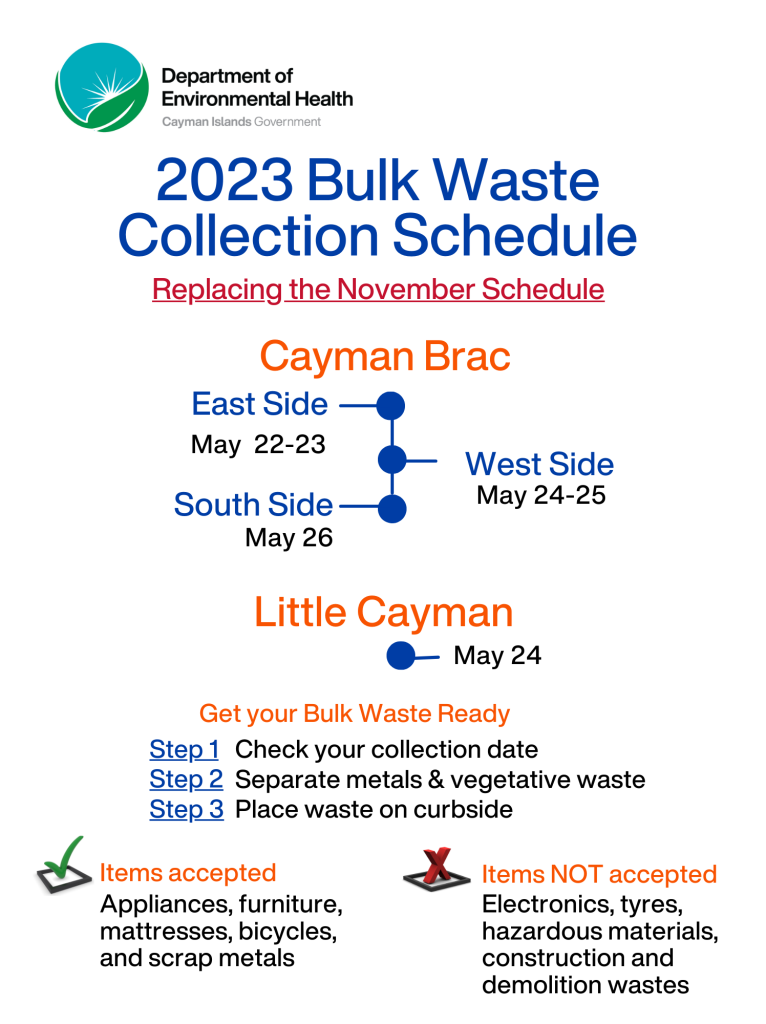 Department of Environmental Health
Cayman Islands Government

2023 Bulk Waste Collection Schedule

Replacing the November Schedule

Cayman Brac

East Side
May 22-23

West Side
May 24-25

South Side
May 26

Little Cayman

May 24

Get your Bulk Waste Ready

Step 1 Check your collection date
Step 2 Separate metals & vegetative waste
Step 3 Place waste on curbside

Items accepted
Appliances, furniture, mattresses, bicycles, and scrap metals

Items NOT accepted
Electronics, tyres, hazardous materials, construction and demolition wastes